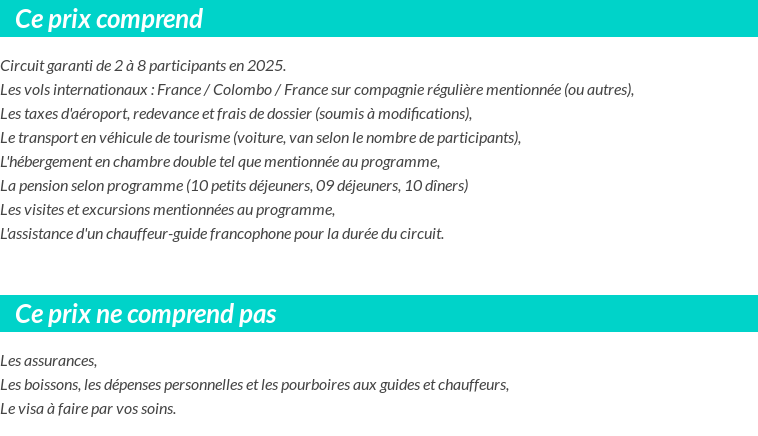 Ce prix comprend

Circuit garanti de 2 à 8 participants en 2025.
Les vols internationaux : France / Colombo / France sur compagnie régulière mentionnée (ou autres),
Les taxes d'aéroport, redevance et frais de dossier (soumis à modifications),
Le transport en véhicule de tourisme (voiture, van selon le nombre de participants),
L'hébergement en chambre double tel que mentionnée au programme,
La pension selon programme (10 petits déjeuners, 09 déjeuners, 10 dîners)
Les visites et excursions mentionnées au programme,
L'assistance d'un chauffeur-guide francophone pour la durée du circuit.

Ce prix ne comprend pas

Les assurances,
Les boissons, les dépenses personnelles et les pourboires aux guides et chauffeurs,
Le visa à faire par vos soins.